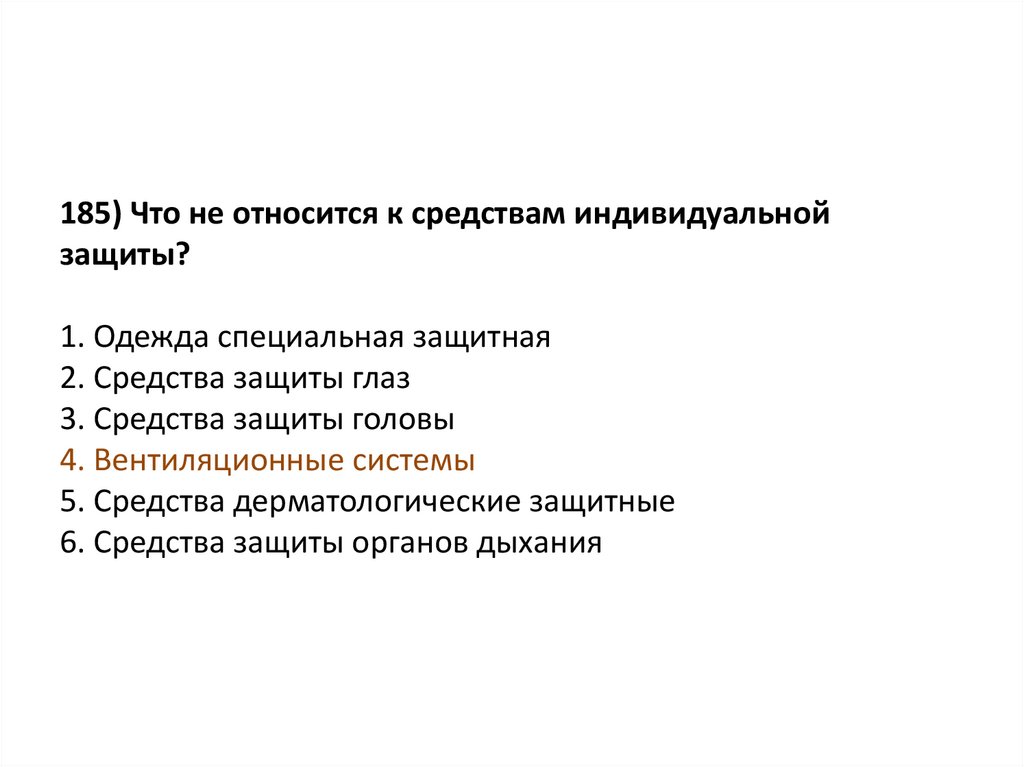 185) Что не относится к средствам индивидуальной защиты?

1. Одежда специальная защитная
2. Средства защиты глаз
3. Средства защиты головы
4. Вентиляционные системы
5. Средства дерматологические защитные
6. Средства защиты органов дыхания